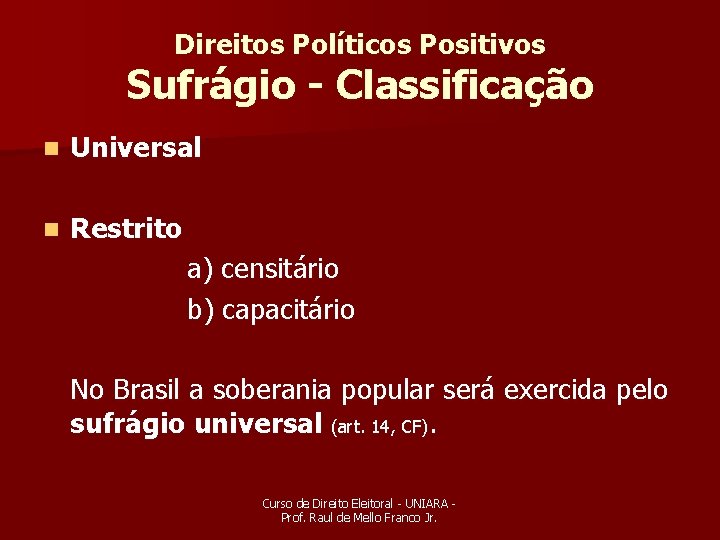 Direitos Políticos Positivos
Sufrágio - Classificação

Universal

Restrito
a) censitário
b) capacitário

No Brasil a soberania popular será exercida pelo sufrágio universal (art. 14, CF).

Curso de Direito Eleitoral - UNIARA -
Prof. Raul de Mello Franco Jr.